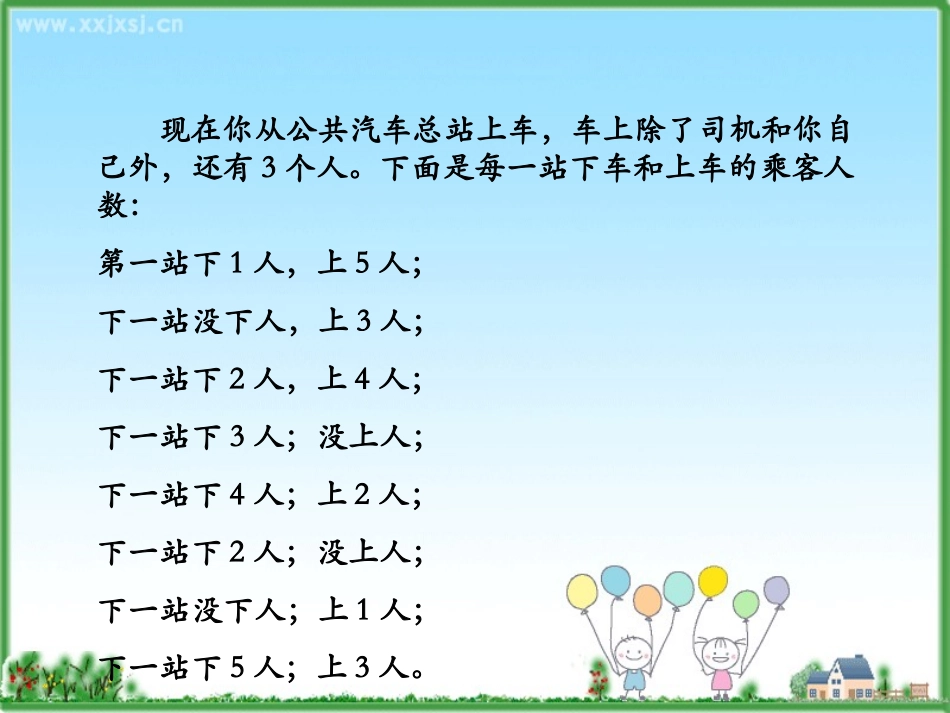 www.xxjxsj.cn

现在你从公共汽车总站上车，车上除了司机和你自己外，还有 3 个人。下面是每一站下车和上车的乘客人数：

第一站下 1 人，上 5 人；

下一站没下人，上 3 人；

下一站下 2 人，上 4 人；

下一站下 3 人；没上人；

下一站下 4 人；上 2 人；

下一站下 2 人；没上人；

下一站没下人；上 1 人；

下一站下 5 人；上 3 人。